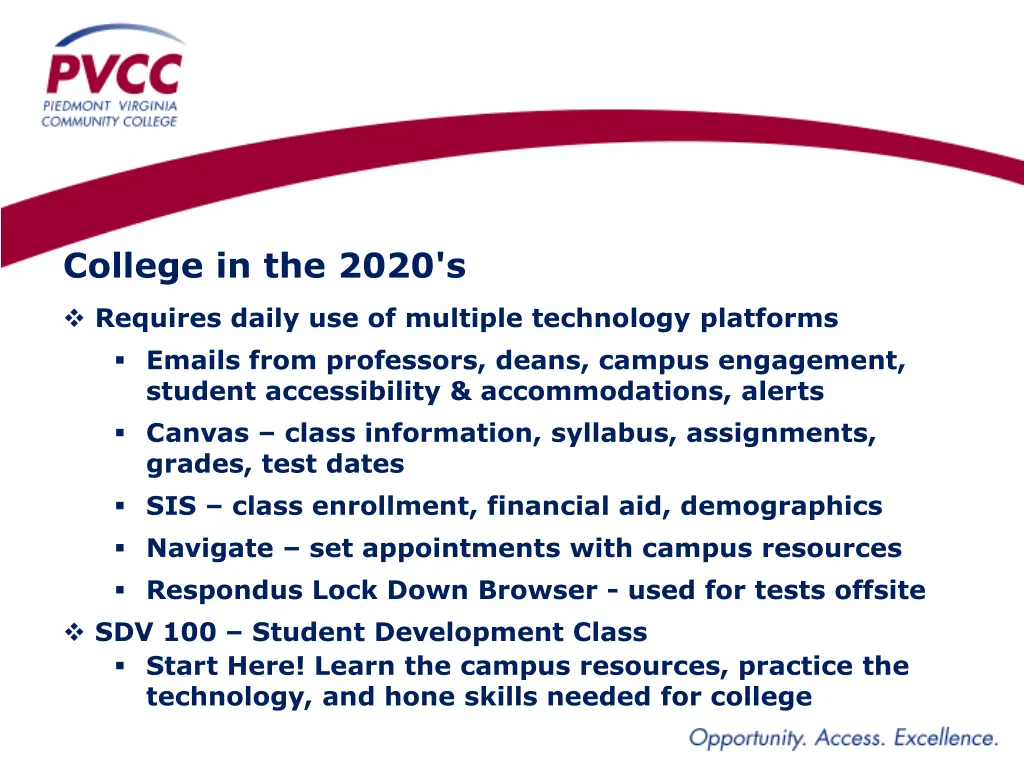 PVCC
PIEDMONT VIRGINIA
COMMUNITY COLLEGE

College in the 2020's

❖ Requires daily use of multiple technology platforms

▪ Emails from professors, deans, campus engagement, student accessibility & accommodations, alerts

▪ Canvas – class information, syllabus, assignments, grades, test dates

▪ SIS – class enrollment, financial aid, demographics

▪ Navigate – set appointments with campus resources

▪ Respondus Lock Down Browser - used for tests offsite

❖ SDV 100 – Student Development Class

▪ Start Here! Learn the campus resources, practice the technology, and hone skills needed for college

Opportunity. Access. Excellence.